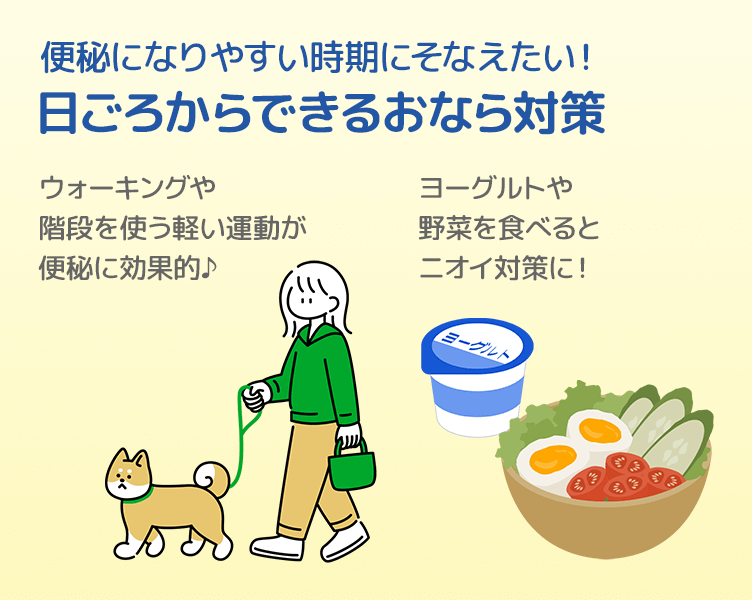 便秘になりやすい時期にそなえたい！
日ごろからできるおなら対策

ウォーキングや
階段を使う軽い運動が
便秘に効果的♪

ヨーグルトや
野菜を食べると
ニオイ対策に！

ヨーグルト